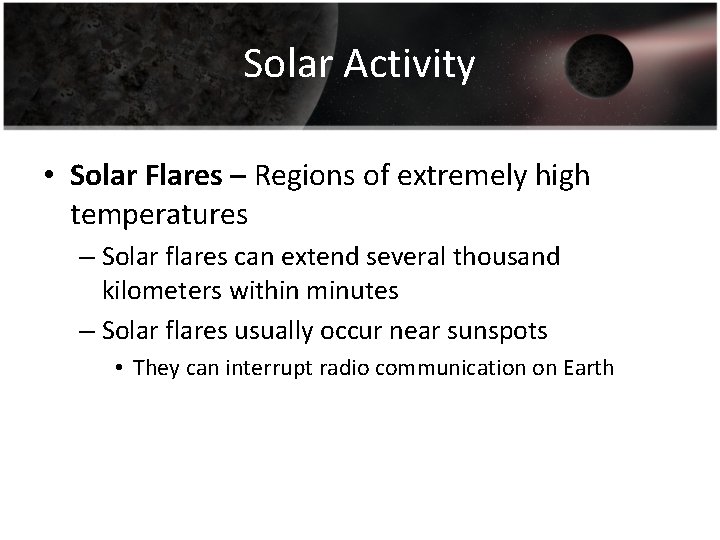 Solar Activity

• Solar Flares – Regions of extremely high temperatures
– Solar flares can extend several thousand kilometers within minutes
– Solar flares usually occur near sunspots
• They can interrupt radio communication on Earth